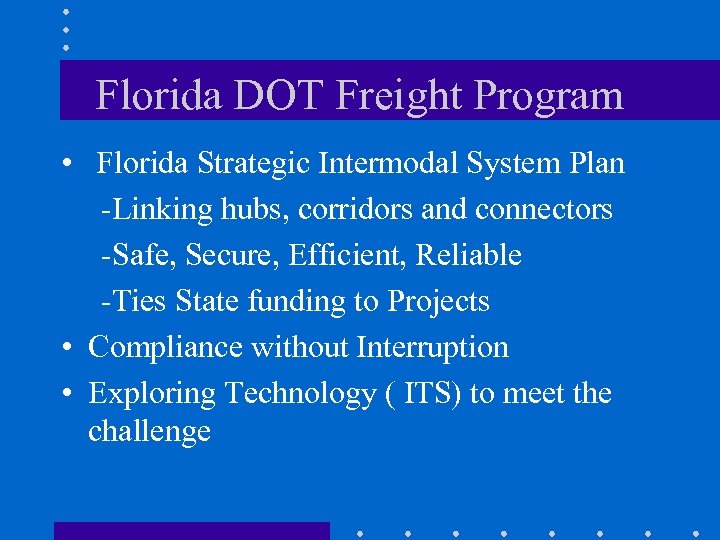 Florida DOT Freight Program

• Florida Strategic Intermodal System Plan

-Linking hubs, corridors and connectors

-Safe, Secure, Efficient, Reliable

-Ties State funding to Projects

• Compliance without Interruption

• Exploring Technology ( ITS) to meet the challenge